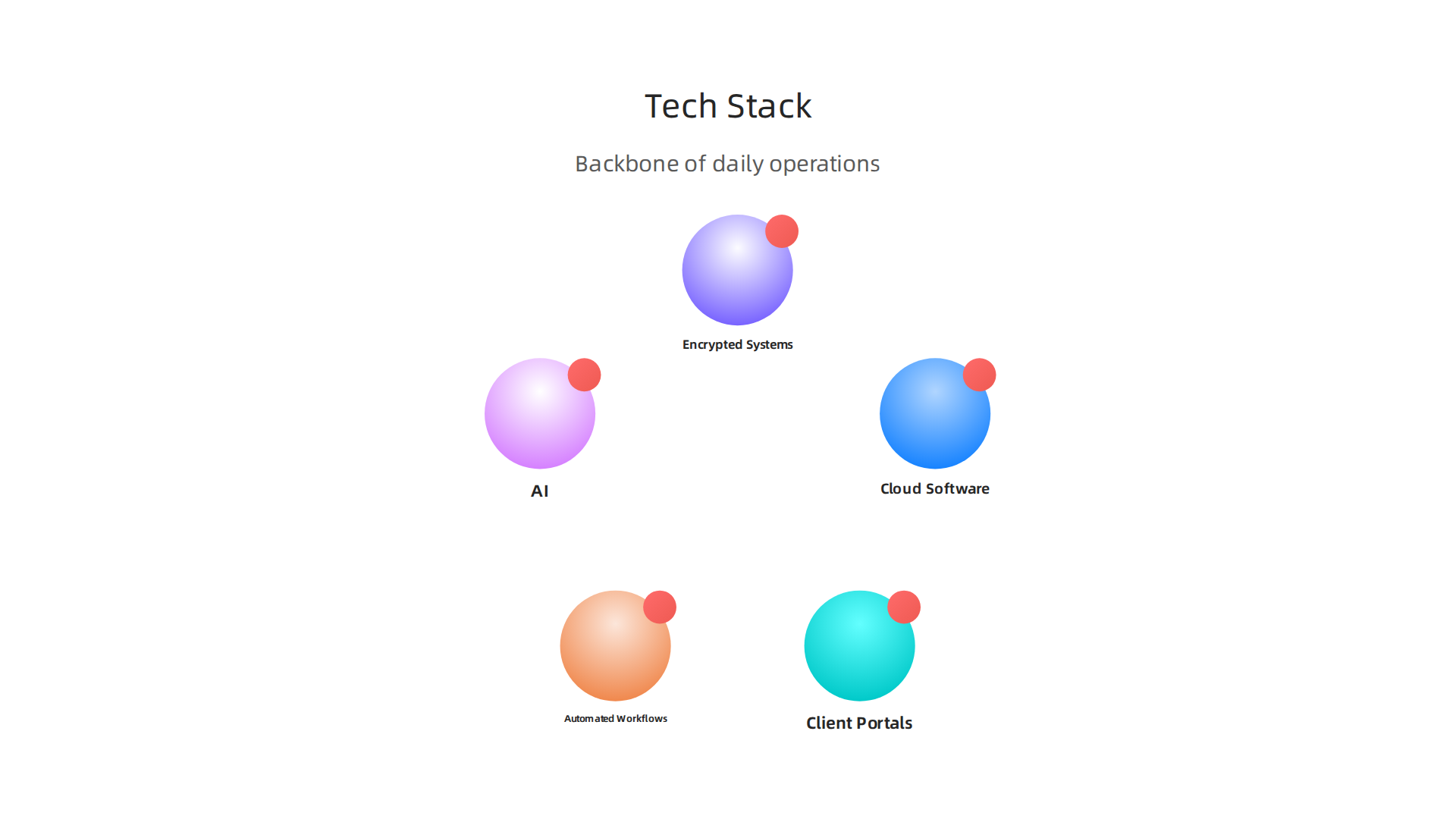 Tech Stack

Backbone of daily operations

Encrypted Systems

AI

Cloud Software

Automated Workflows

Client Portals